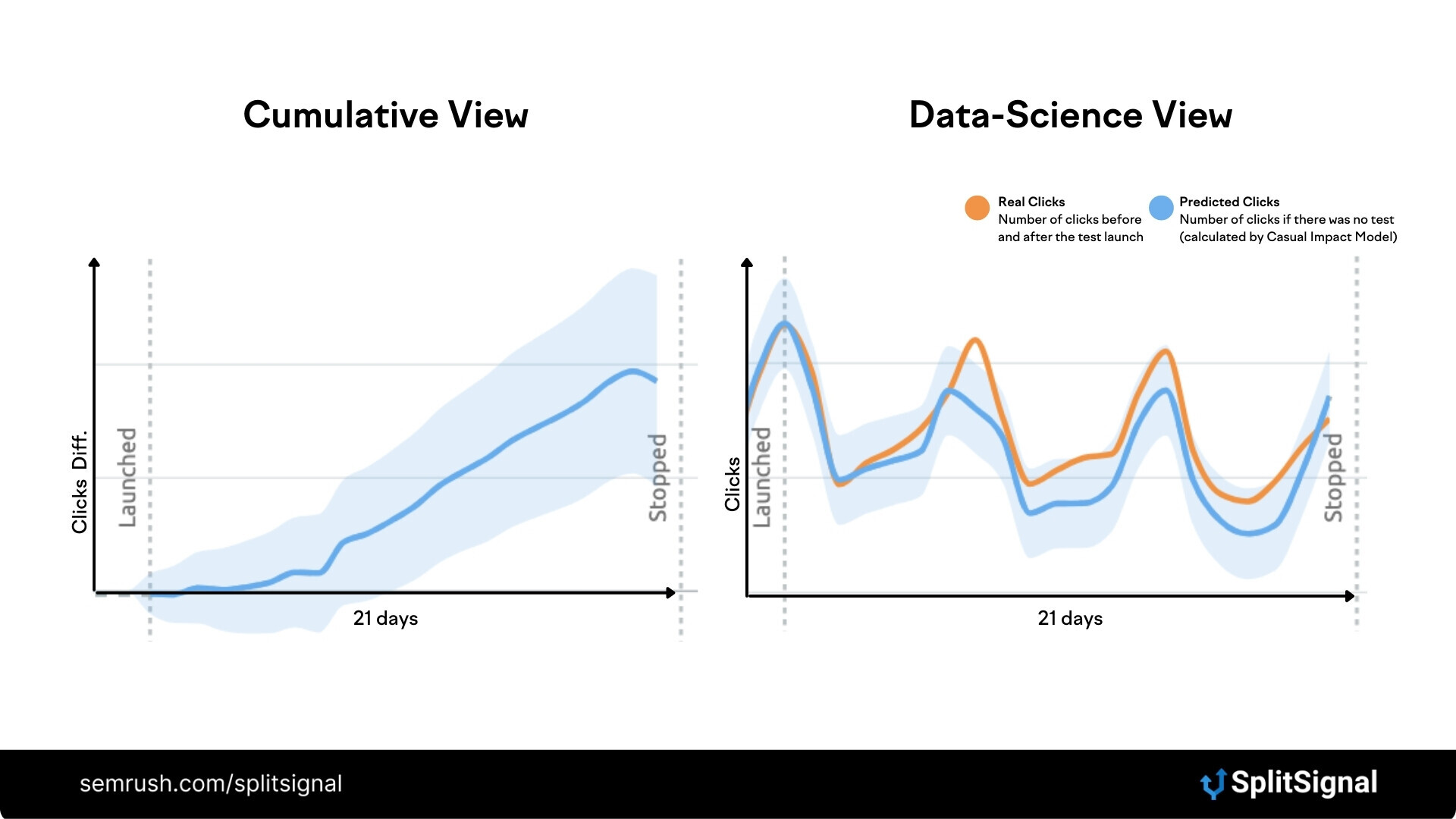 Cumulative View

Clicks Diff.

Launched

Stopped

21 days

Data-Science View

Real Clicks
Number of clicks before and after the test launch

Predicted Clicks
Number of clicks if there was no test (calculated by Casual Impact Model)

Clicks

Launched

Stopped

21 days

semrush.com/splitsignal

SplitSignal